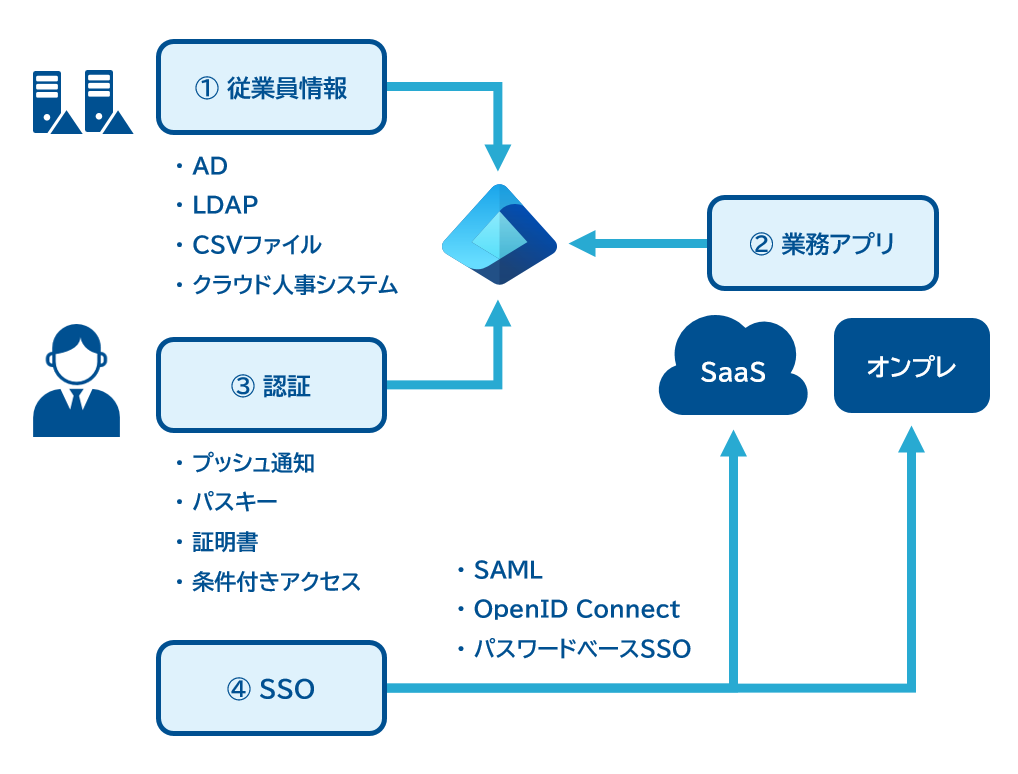 ① 従業員情報

・AD
・LDAP
・CSVファイル
・クラウド人事システム

② 業務アプリ

SaaS

オンプレ

③ 認証

・プッシュ通知
・パスキー
・証明書
・条件付きアクセス

・SAML
・OpenID Connect
・パスワードベースSSO

④ SSO